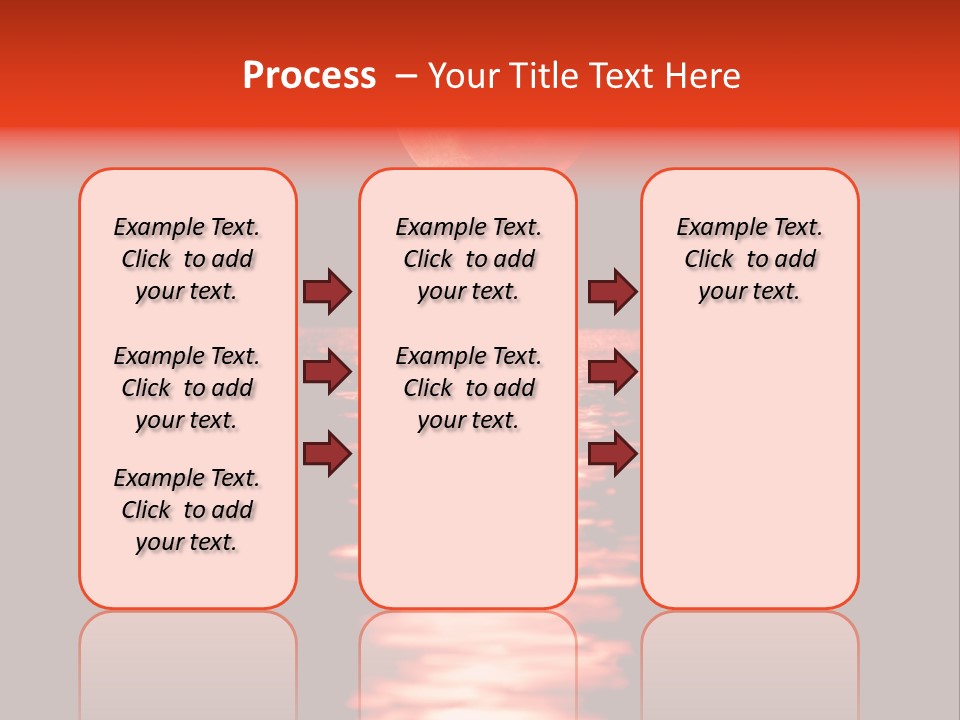 Process – Your Title Text Here

Example Text. Click to add your text.

Example Text. Click to add your text.

Example Text. Click to add your text.

Example Text. Click to add your text.

Example Text. Click to add your text.

Example Text. Click to add your text.